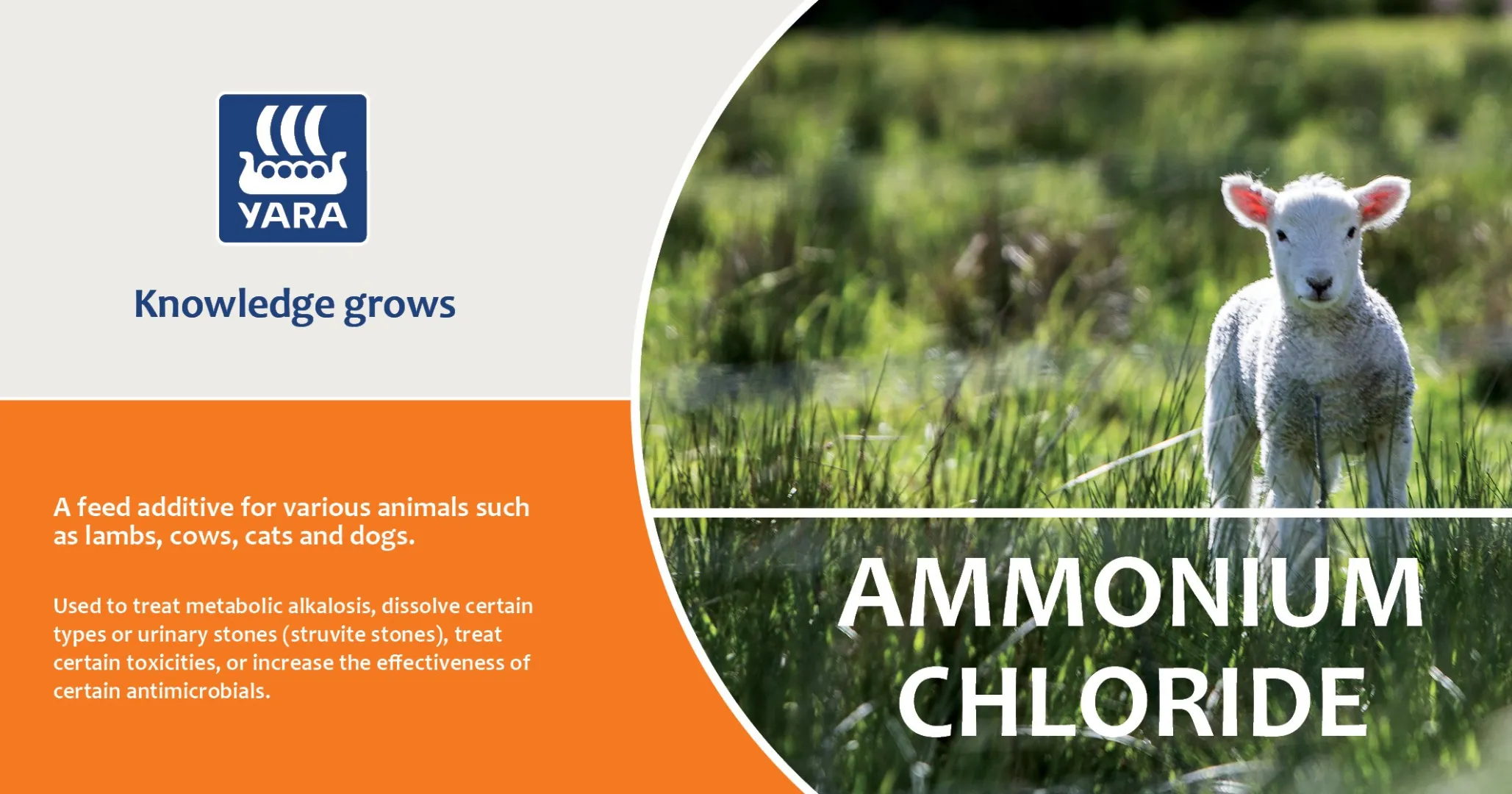 YARA

Knowledge grows

A feed additive for various animals such as lambs, cows, cats and dogs.

Used to treat metabolic alkalosis, dissolve certain types or urinary stones (struvite stones), treat certain toxicities, or increase the effectiveness of certain antimicrobials.

AMMONIUM CHLORIDE